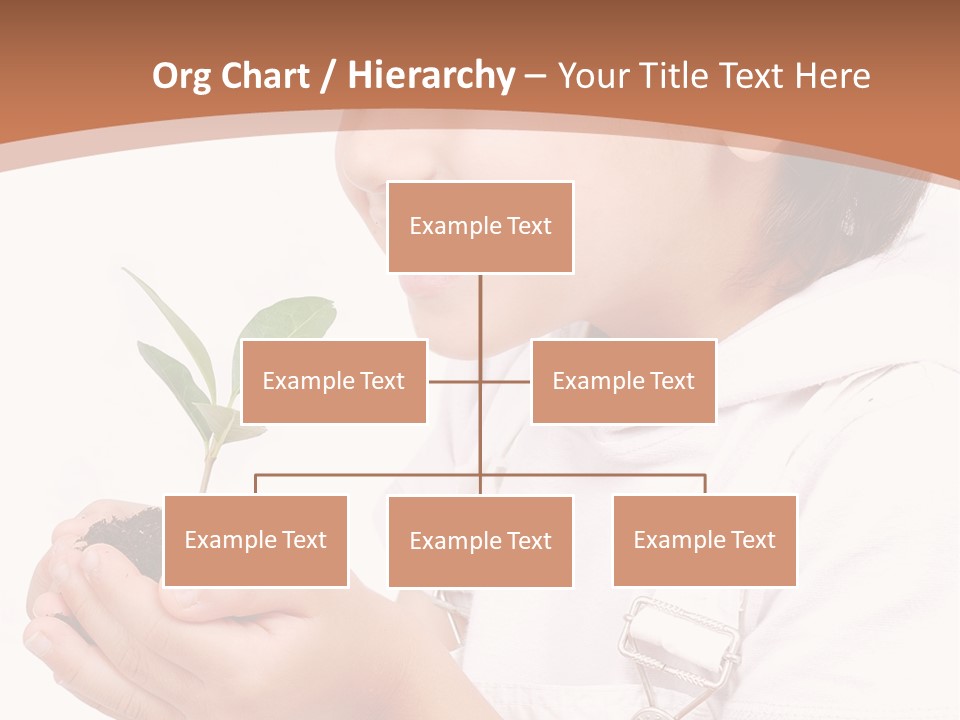 Org Chart / Hierarchy – Your Title Text Here

Example Text

Example Text

Example Text

Example Text

Example Text

Example Text